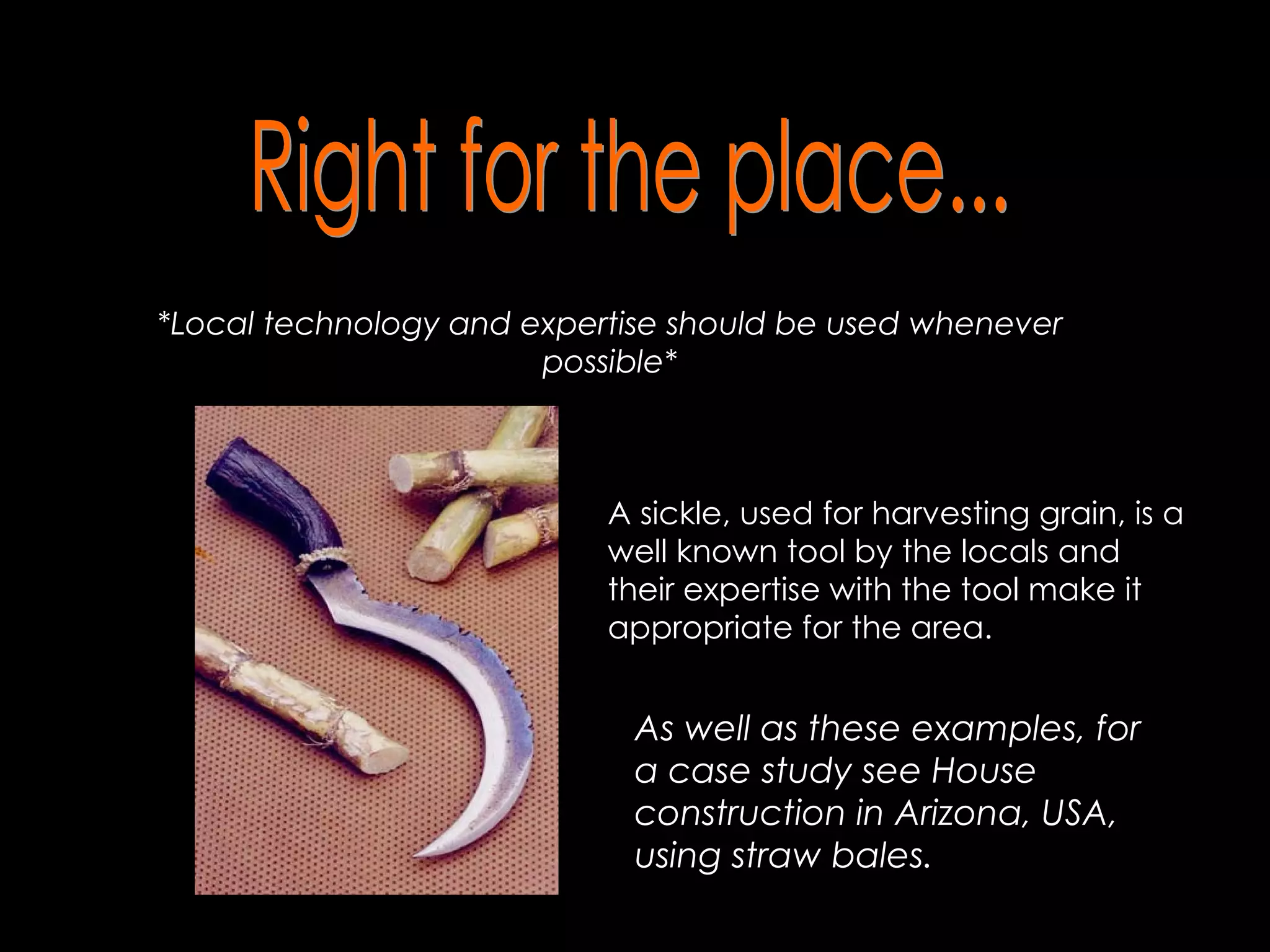 Right for the place...

*Local technology and expertise should be used whenever possible*

A sickle, used for harvesting grain, is a well known tool by the locals and their expertise with the tool make it appropriate for the area.

As well as these examples, for a case study see House construction in Arizona, USA, using straw bales.